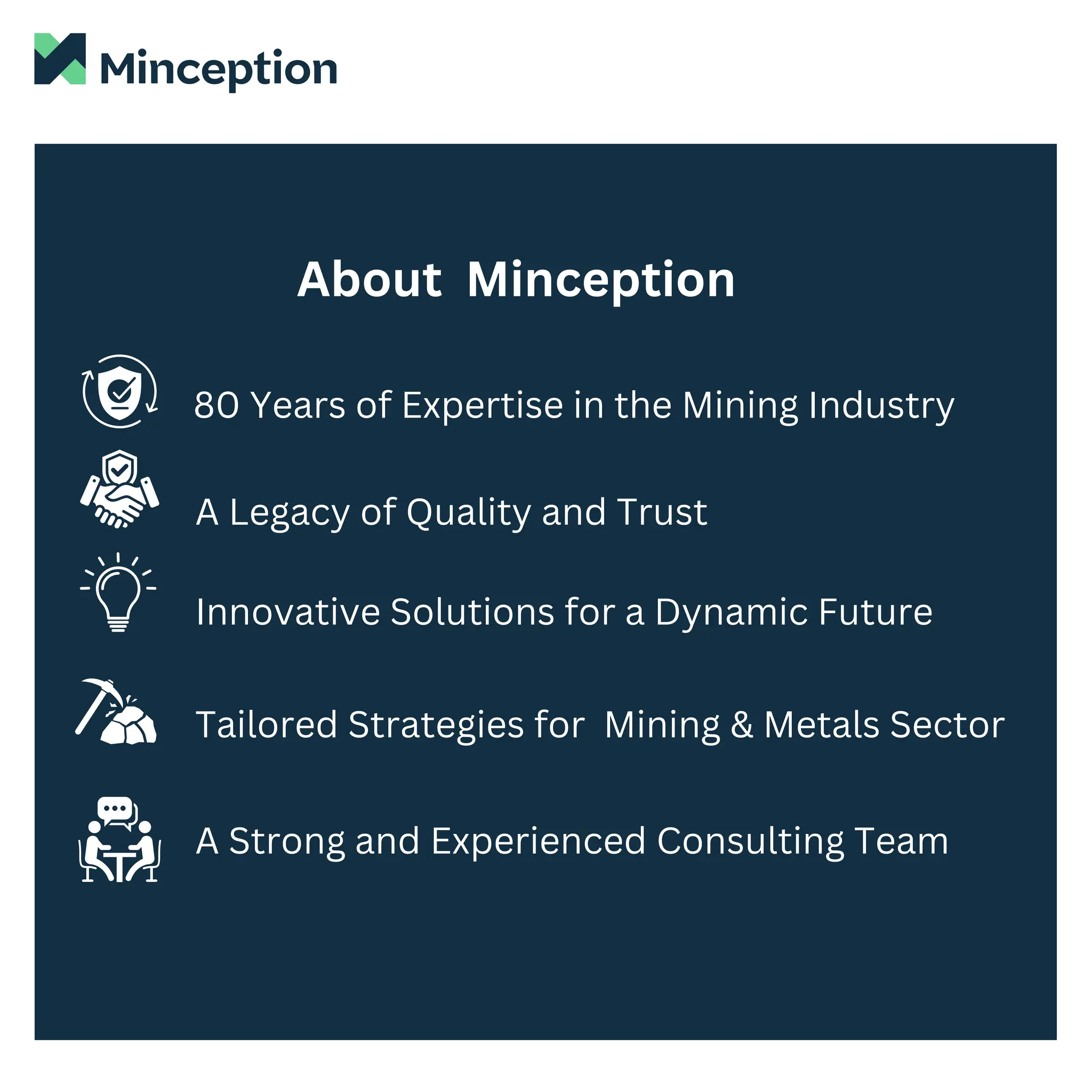 Minception

About Minception

80 Years of Expertise in the Mining Industry

A Legacy of Quality and Trust

Innovative Solutions for a Dynamic Future

Tailored Strategies for Mining & Metals Sector

A Strong and Experienced Consulting Team